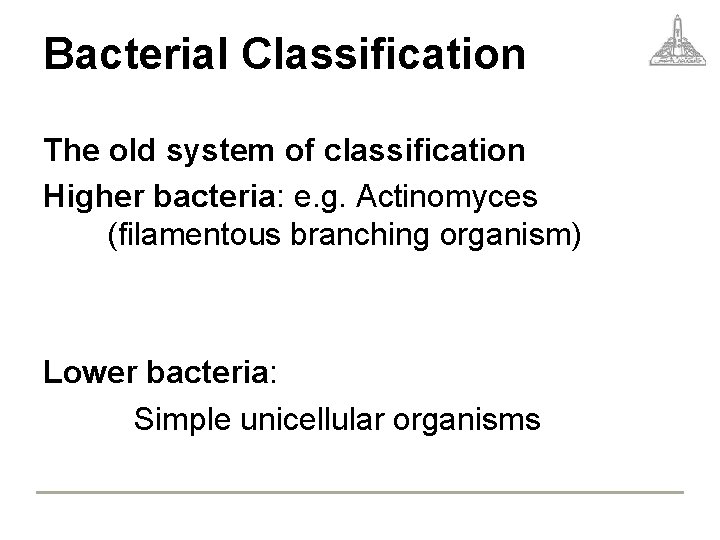 Bacterial Classification

The old system of classification
Higher bacteria: e.g. Actinomyces (filamentous branching organism)

Lower bacteria:
Simple unicellular organisms